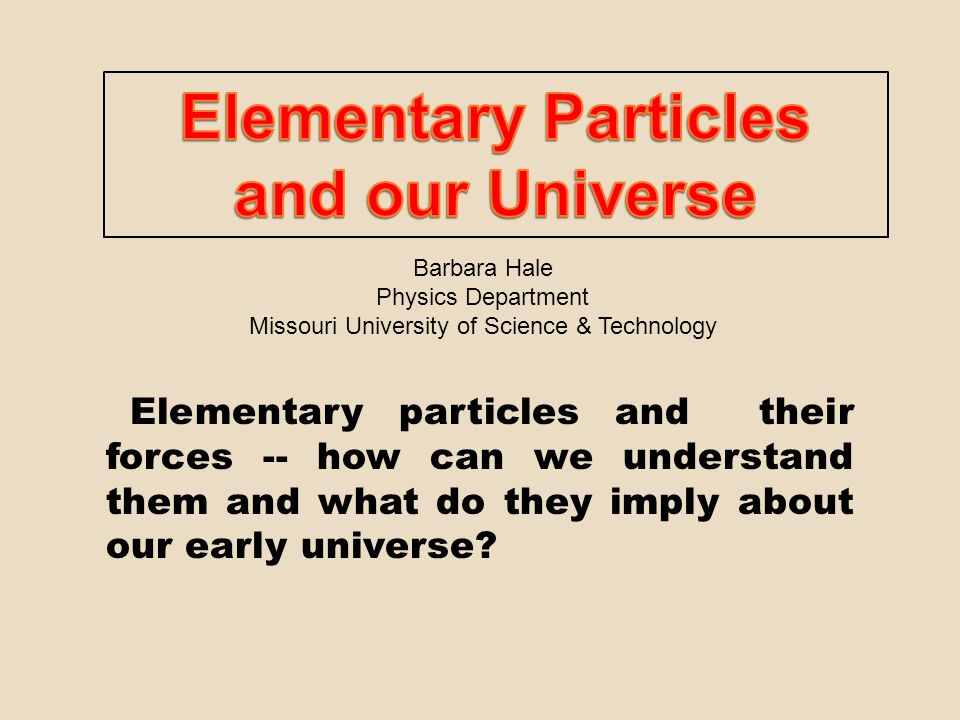 Elementary Particles and our Universe

Barbara Hale
Physics Department
Missouri University of Science & Technology

Elementary particles and their forces -- how can we understand them and what do they imply about our early universe?